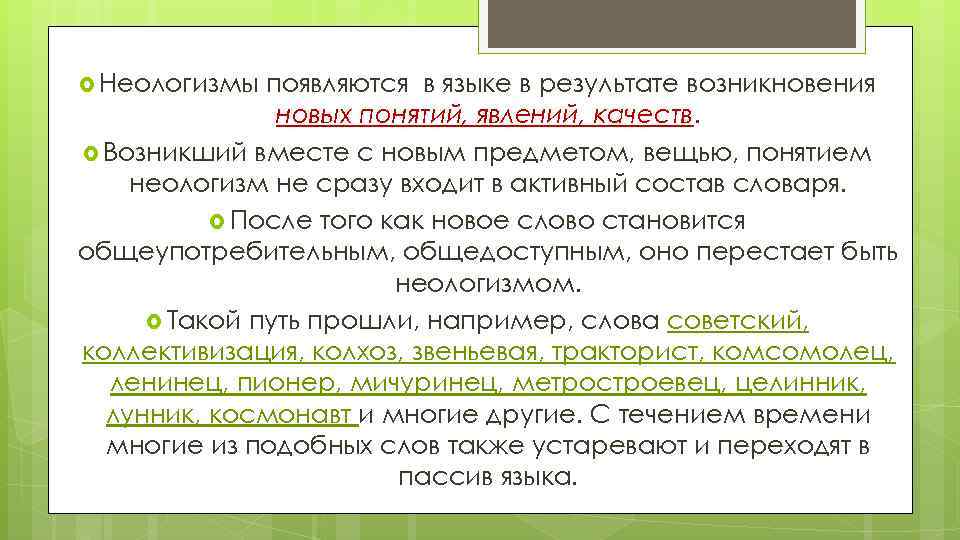 Неологизмы появляются в языке в результате возникновения новых понятий, явлений, качеств.

Возникший вместе с новым предметом, вещью, понятием неологизм не сразу входит в активный состав словаря.

После того как новое слово становится общеупотребительным, общедоступным, оно перестает быть неологизмом.

Такой путь прошли, например, слова советский, коллективизация, колхоз, звеньевая, тракторист, комсомолец, ленинец, пионер, мичуринец, метростроевец, целинник, лунник, космонавт и многие другие. С течением времени многие из подобных слов также устаревают и переходят в пассив языка.